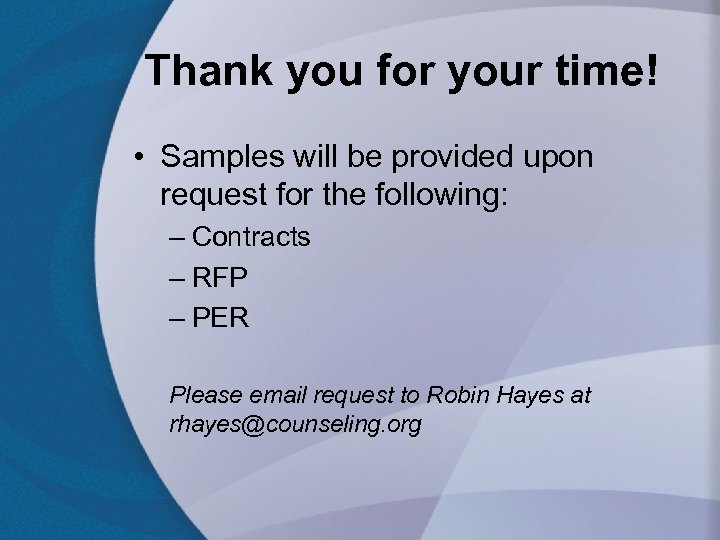 Thank you for your time!

• Samples will be provided upon request for the following:
– Contracts
– RFP
– PER

Please email request to Robin Hayes at rhayes@counseling.org